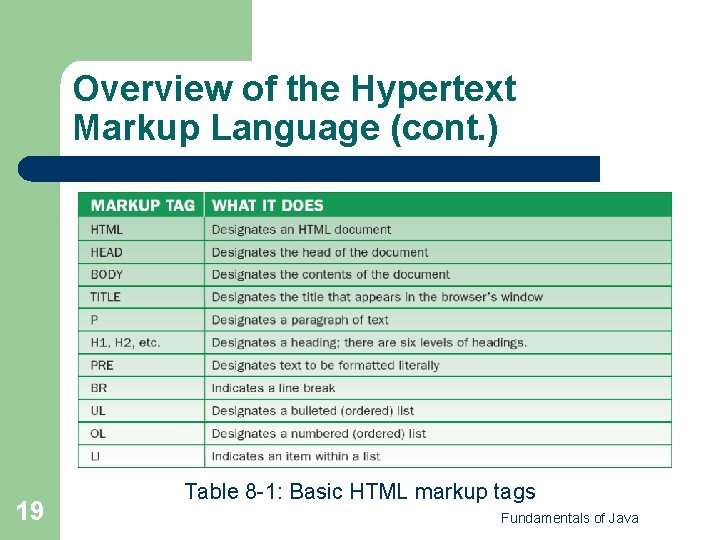 Overview of the Hypertext Markup Language (cont.)

| MARKUP TAG | WHAT IT DOES |
|---|---|
| HTML | Designates an HTML document |
| HEAD | Designates the head of the document |
| BODY | Designates the contents of the document |
| TITLE | Designates the title that appears in the browser's window |
| P | Designates a paragraph of text |
| H1, H2, etc. | Designates a heading; there are six levels of headings. |
| PRE | Designates text to be formatted literally |
| BR | Indicates a line break |
| UL | Designates a bulleted (ordered) list |
| OL | Designates a numbered (ordered) list |
| LI | Indicates an item within a list |

Table 8-1: Basic HTML markup tags

19

Fundamentals of Java